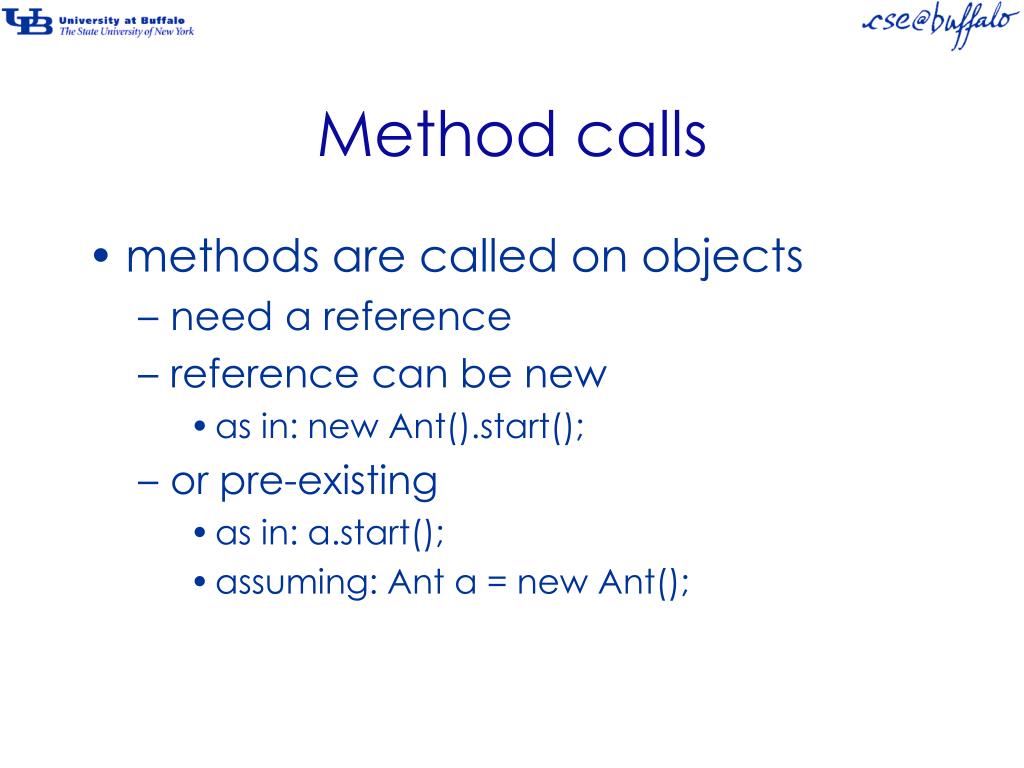 UB University at Buffalo
The State University of New York

cse@buffalo

Method calls

• methods are called on objects
– need a reference
– reference can be new
• as in: new Ant().start();
– or pre-existing
• as in: a.start();
• assuming: Ant a = new Ant();